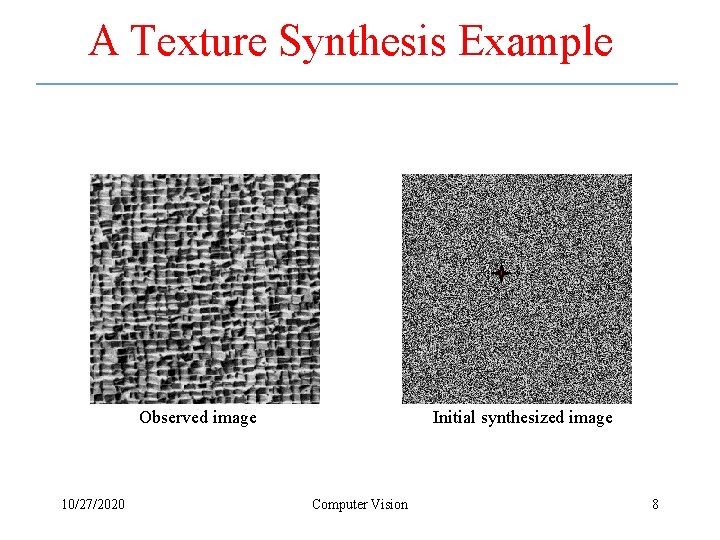 A Texture Synthesis Example

Observed image

Initial synthesized image

10/27/2020

Computer Vision

8